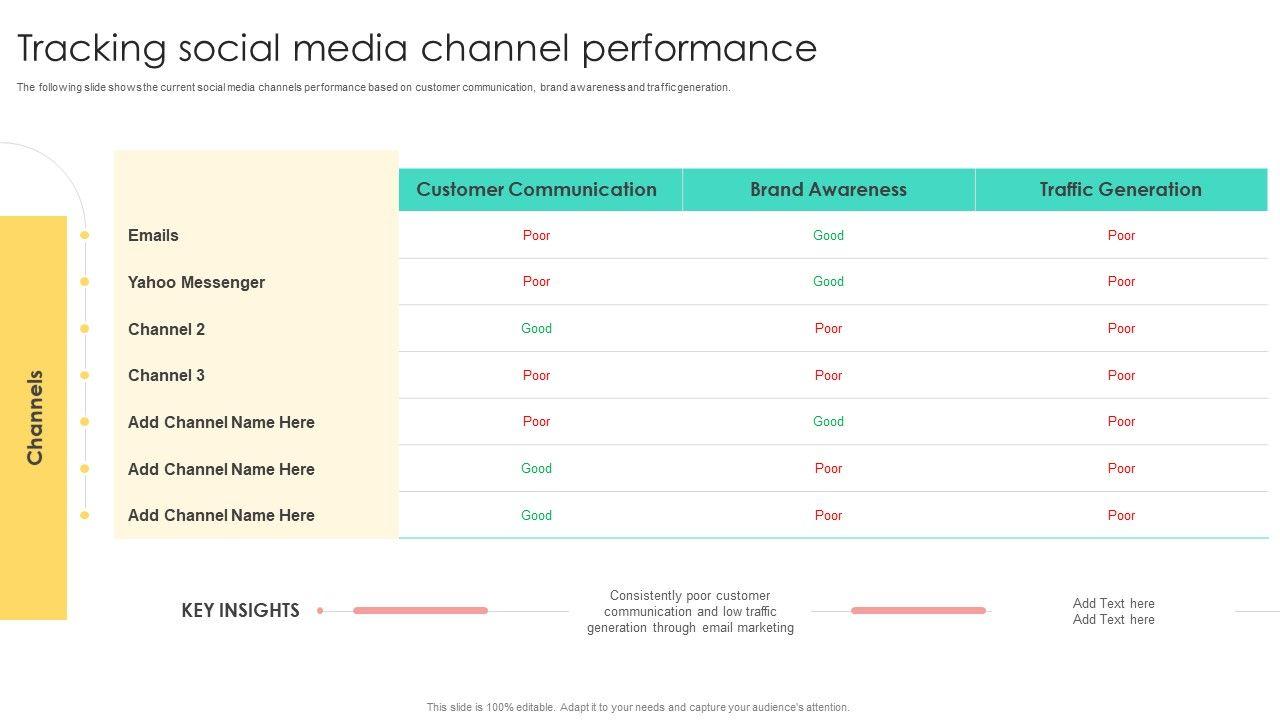 Tracking social media channel performance

The following slide shows the current social media channels performance based on customer communication, brand awareness and traffic generation.

Channels

| | Customer Communication | Brand Awareness | Traffic Generation |
|---|---|---|---|
| Emails | Poor | Good | Poor |
| Yahoo Messenger | Poor | Good | Poor |
| Channel 2 | Good | Poor | Poor |
| Channel 3 | Poor | Poor | Poor |
| Add Channel Name Here | Poor | Good | Poor |
| Add Channel Name Here | Good | Poor | Poor |
| Add Channel Name Here | Good | Poor | Poor |

KEY INSIGHTS

Consistently poor customer communication and low traffic generation through email marketing

Add Text here
Add Text here

This slide is 100% editable. Adapt it to your needs and capture your audience's attention.